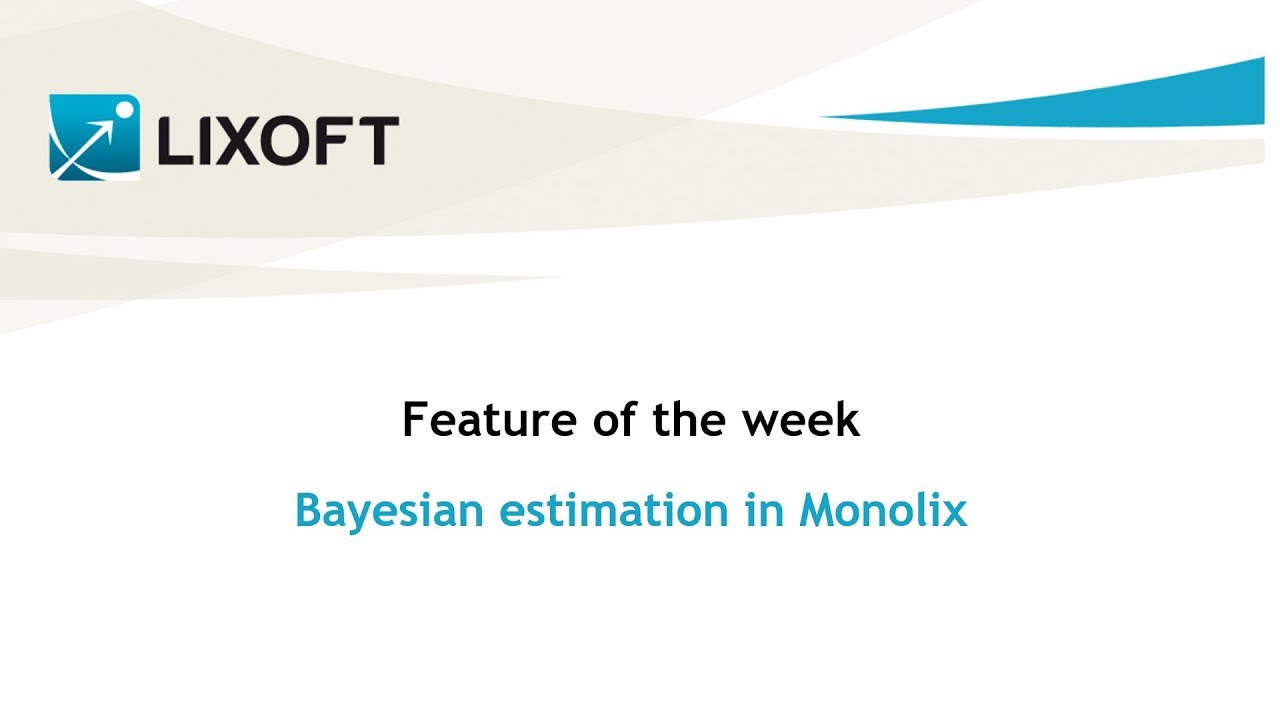 LIXOFT

Feature of the week

Bayesian estimation in Monolix